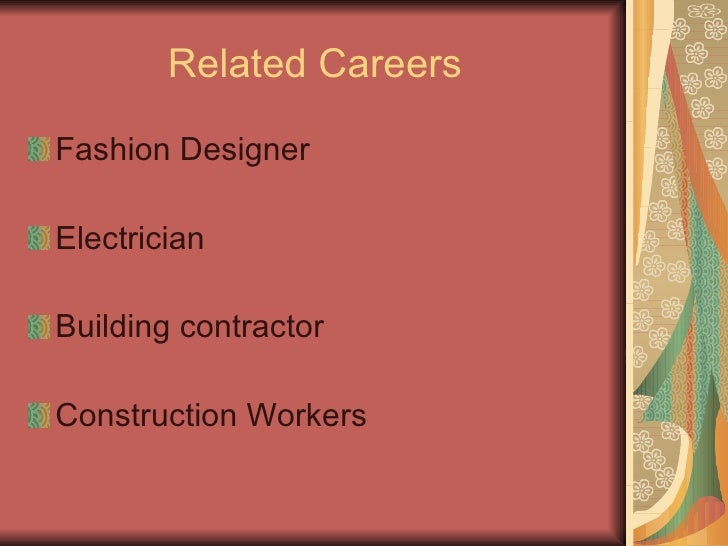 Related Careers

Fashion Designer

Electrician

Building contractor

Construction Workers